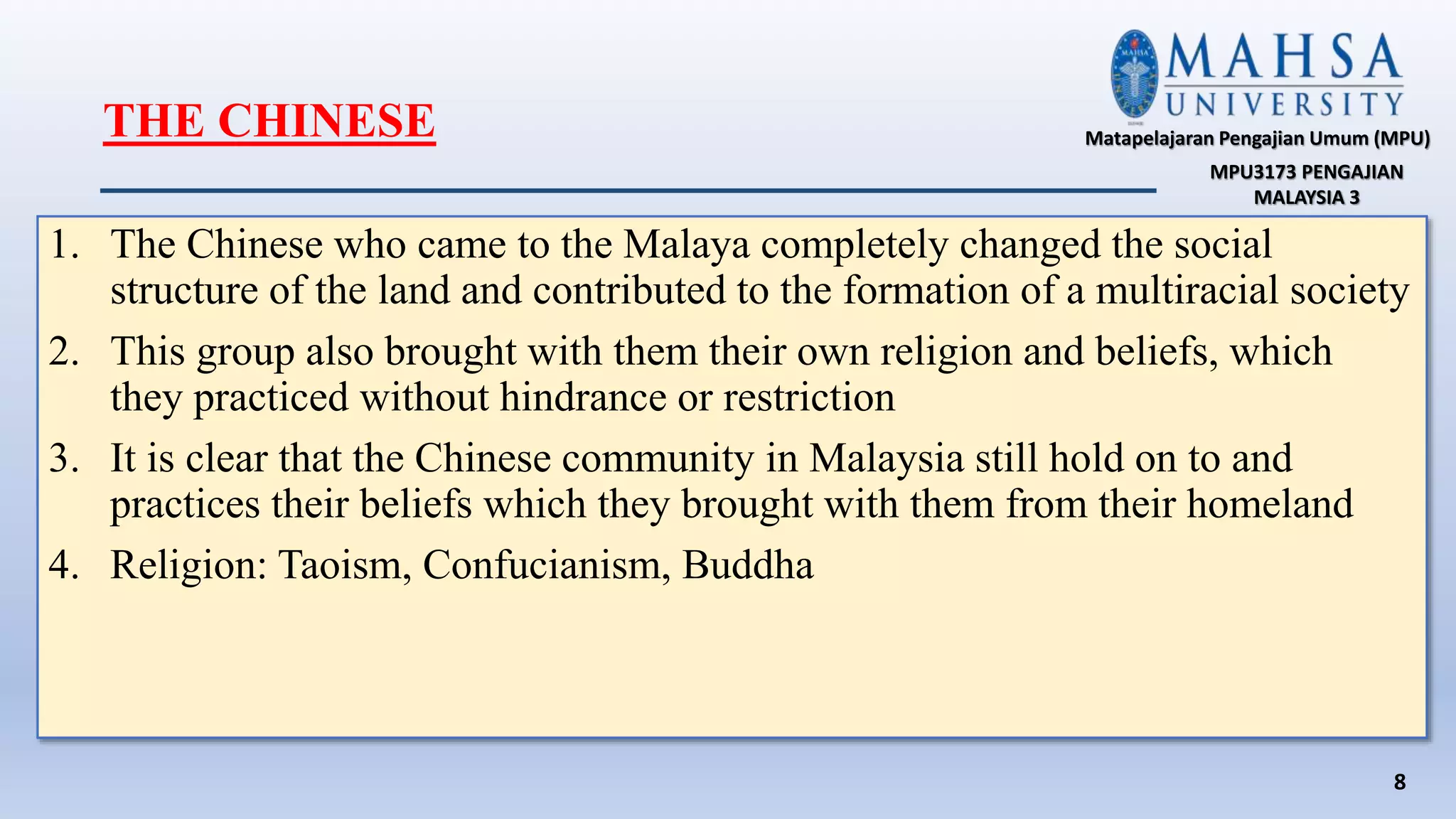 THE CHINESE

MAHSA UNIVERSITY

Matapelajaran Pengajian Umum (MPU)

MPU3173 PENGAJIAN MALAYSIA 3

1. The Chinese who came to the Malaya completely changed the social structure of the land and contributed to the formation of a multiracial society
2. This group also brought with them their own religion and beliefs, which they practiced without hindrance or restriction
3. It is clear that the Chinese community in Malaysia still hold on to and practices their beliefs which they brought with them from their homeland
4. Religion: Taoism, Confucianism, Buddha

8